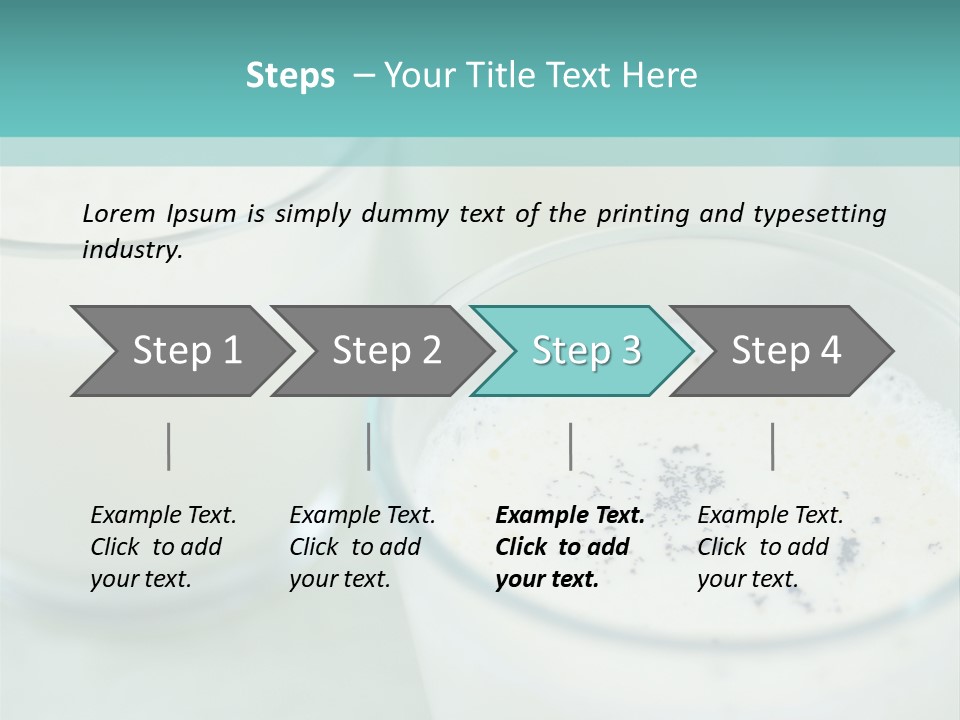 Steps – Your Title Text Here

Lorem Ipsum is simply dummy text of the printing and typesetting industry.

Step 1

Step 2

Step 3

Step 4

Example Text. Click to add your text.

Example Text. Click to add your text.

Example Text. Click to add your text.

Example Text. Click to add your text.